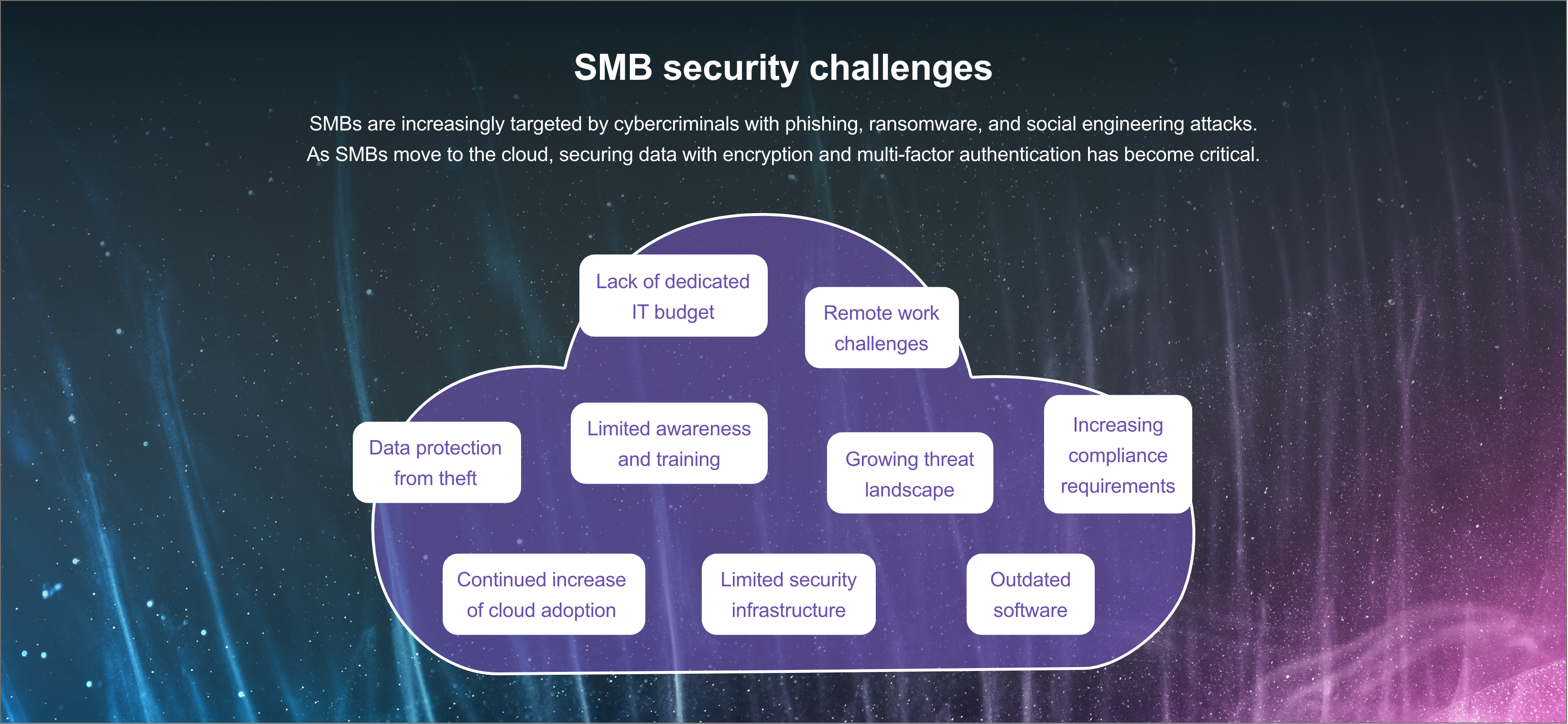 SMB security challenges

SMBs are increasingly targeted by cybercriminals with phishing, ransomware, and social engineering attacks. As SMBs move to the cloud, securing data with encryption and multi-factor authentication has become critical.

Lack of dedicated IT budget

Remote work challenges

Data protection from theft

Limited awareness and training

Growing threat landscape

Increasing compliance requirements

Continued increase of cloud adoption

Limited security infrastructure

Outdated software